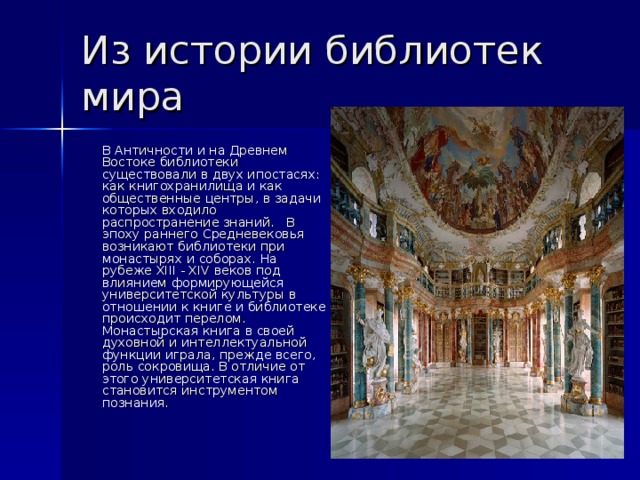 Из истории библиотек мира

В Античности и на Древнем Востоке библиотеки существовали в двух ипостасях: как книгохранилища и как общественные центры, в задачи которых входило распространение знаний. В эпоху раннего Средневековья возникают библиотеки при монастырях и соборах. На рубеже XIII - XIV веков под влиянием формирующейся университетской культуры в отношении к книге и библиотеке происходит перелом. Монастырская книга в своей духовной и интеллектуальной функции играла, прежде всего, роль сокровища. В отличие от этого университетская книга становится инструментом познания.